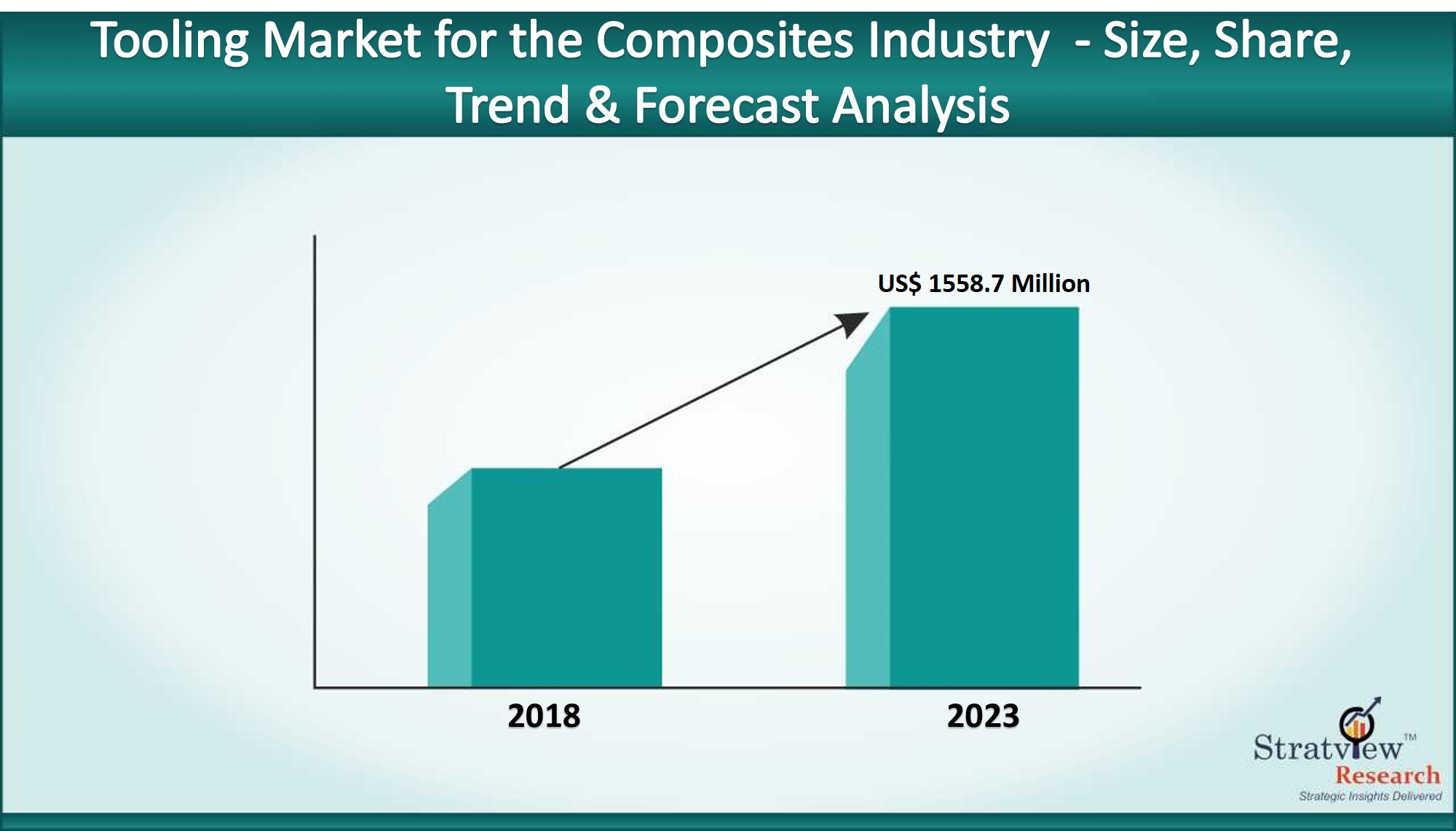 Tooling Market for the Composites Industry - Size, Share, Trend & Forecast Analysis

US$ 1558.7 Million

2018

2023

Stratview™
Research
Strategic Insights Delivered